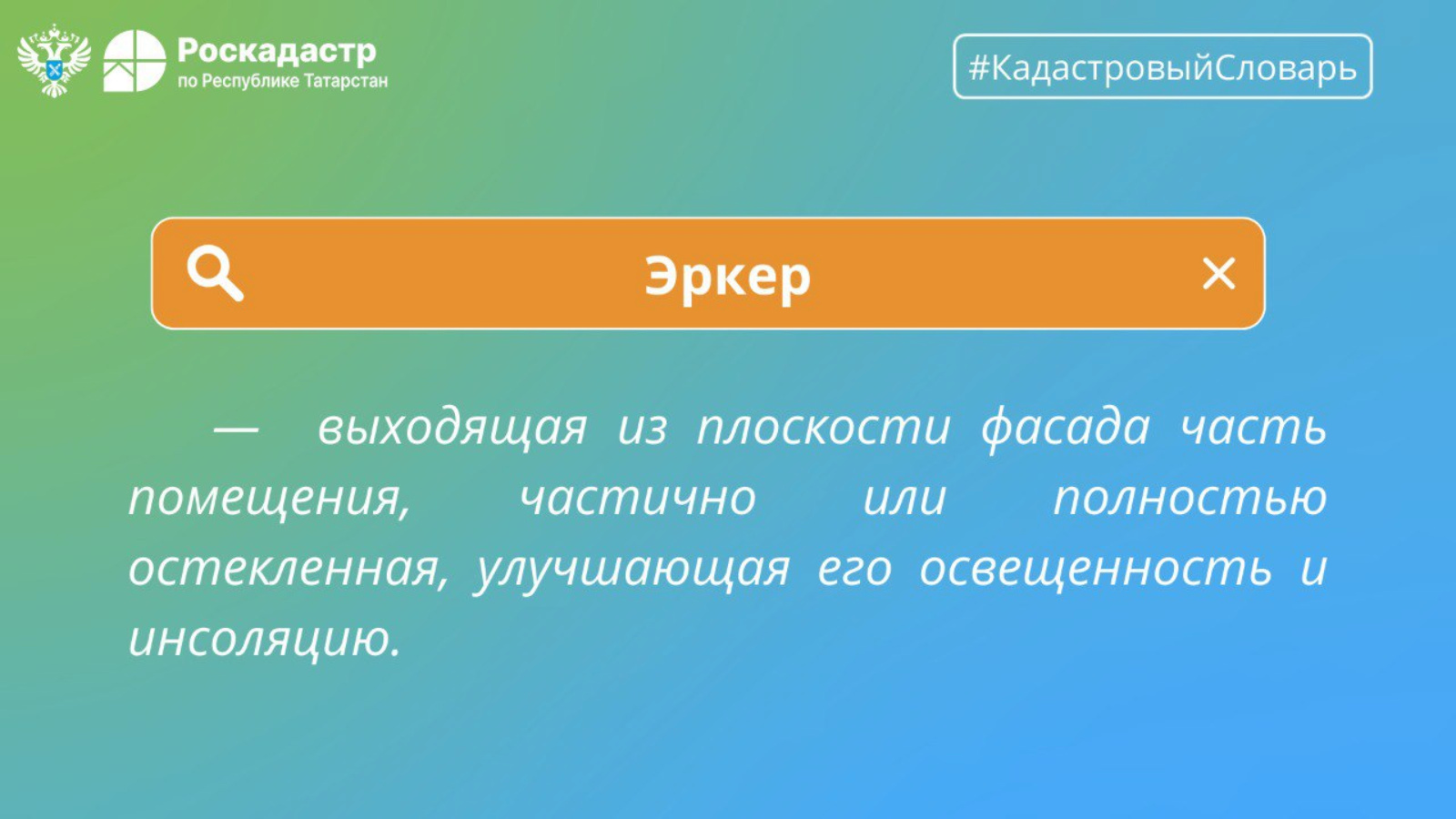 Роскадастр
по Республике Татарстан

#КадастровыйСловарь

Эркер

— выходящая из плоскости фасада часть помещения, частично или полностью остекленная, улучшающая его освещенность и инсоляцию.